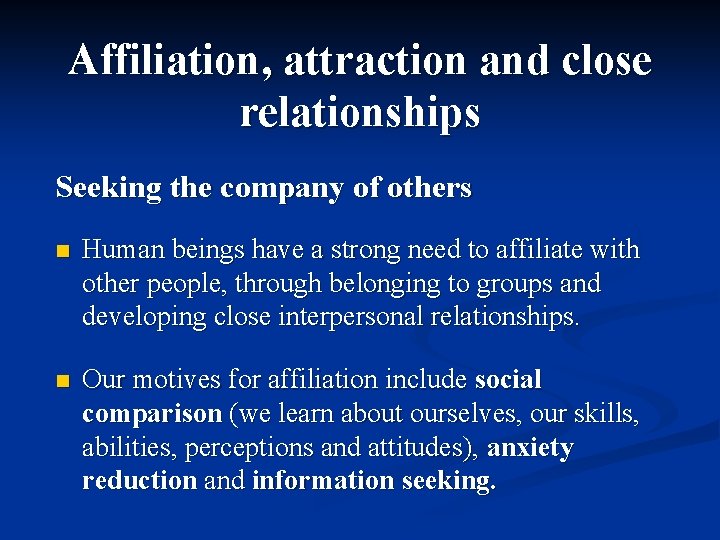 Affiliation, attraction and close relationships

Seeking the company of others

Human beings have a strong need to affiliate with other people, through belonging to groups and developing close interpersonal relationships.

Our motives for affiliation include social comparison (we learn about ourselves, our skills, abilities, perceptions and attitudes), anxiety reduction and information seeking.